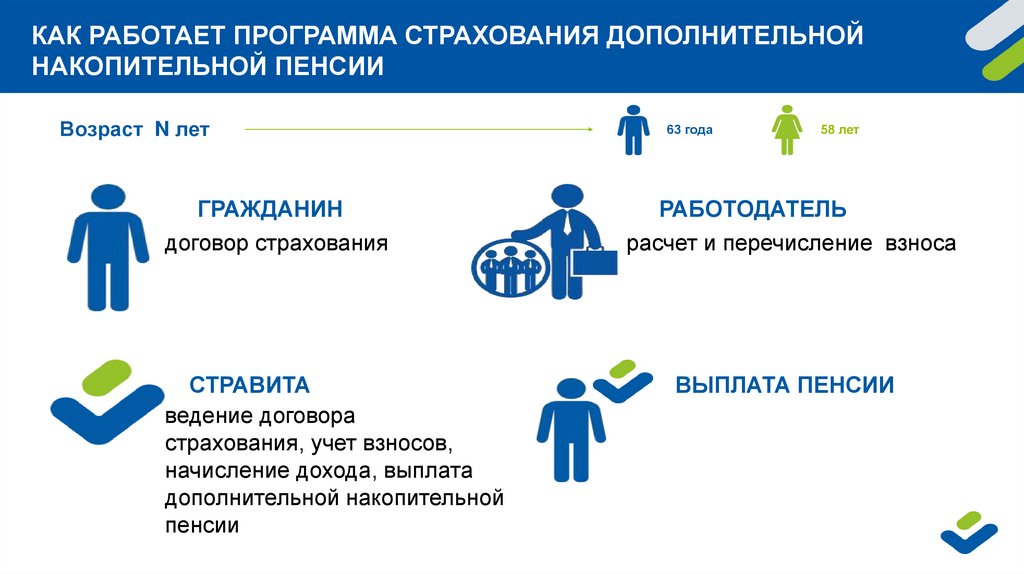 КАК РАБОТАЕТ ПРОГРАММА СТРАХОВАНИЯ ДОПОЛНИТЕЛЬНОЙ НАКОПИТЕЛЬНОЙ ПЕНСИИ

Возраст N лет

63 года

58 лет

ГРАЖДАНИН

договор страхования

РАБОТОДАТЕЛЬ

расчет и перечисление взноса

СТРАВИТА

ведение договора страхования, учет взносов, начисление дохода, выплата дополнительной накопительной пенсии

ВЫПЛАТА ПЕНСИИ